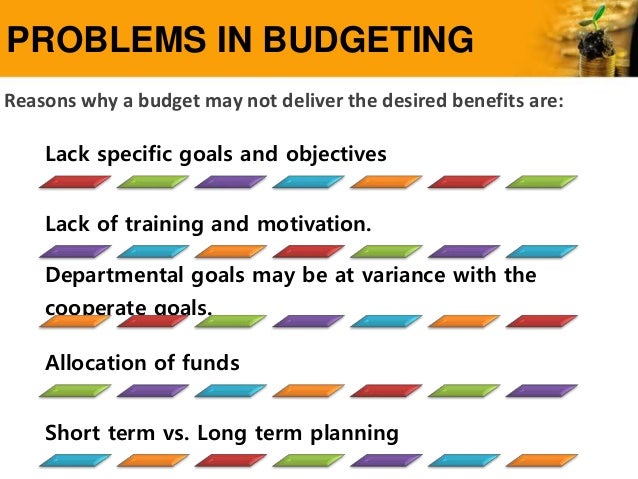 PROBLEMS IN BUDGETING

Reasons why a budget may not deliver the desired benefits are:

Lack specific goals and objectives

Lack of training and motivation.

Departmental goals may be at variance with the cooperate goals.

Allocation of funds

Short term vs. Long term planning